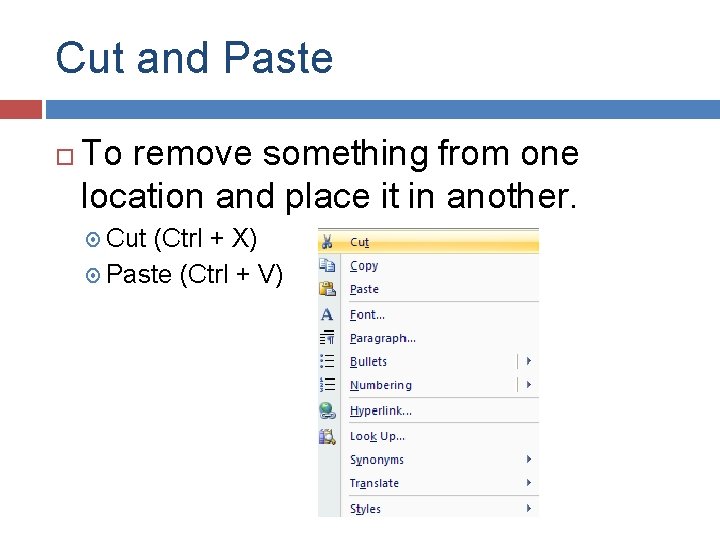 Cut and Paste

To remove something from one location and place it in another.

Cut (Ctrl + X)
Paste (Ctrl + V)

Cut
Copy
Paste
Font...
Paragraph...
Bullets
Numbering
Hyperlink...
Look Up...
Synonyms
Translate
Styles